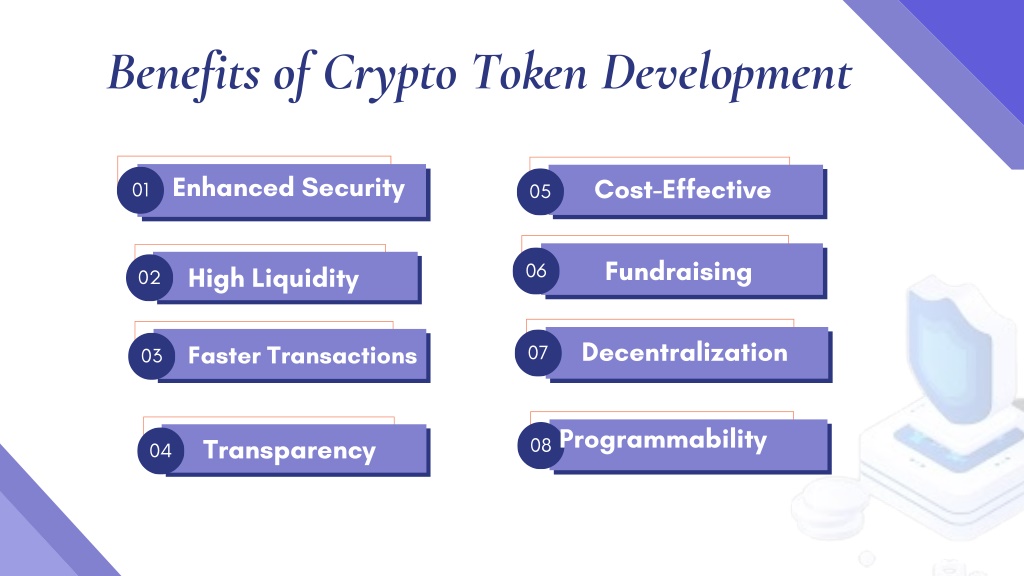 Benefits of Crypto Token Development

01 Enhanced Security

02 High Liquidity

03 Faster Transactions

04 Transparency

05 Cost-Effective

06 Fundraising

07 Decentralization

08 Programmability